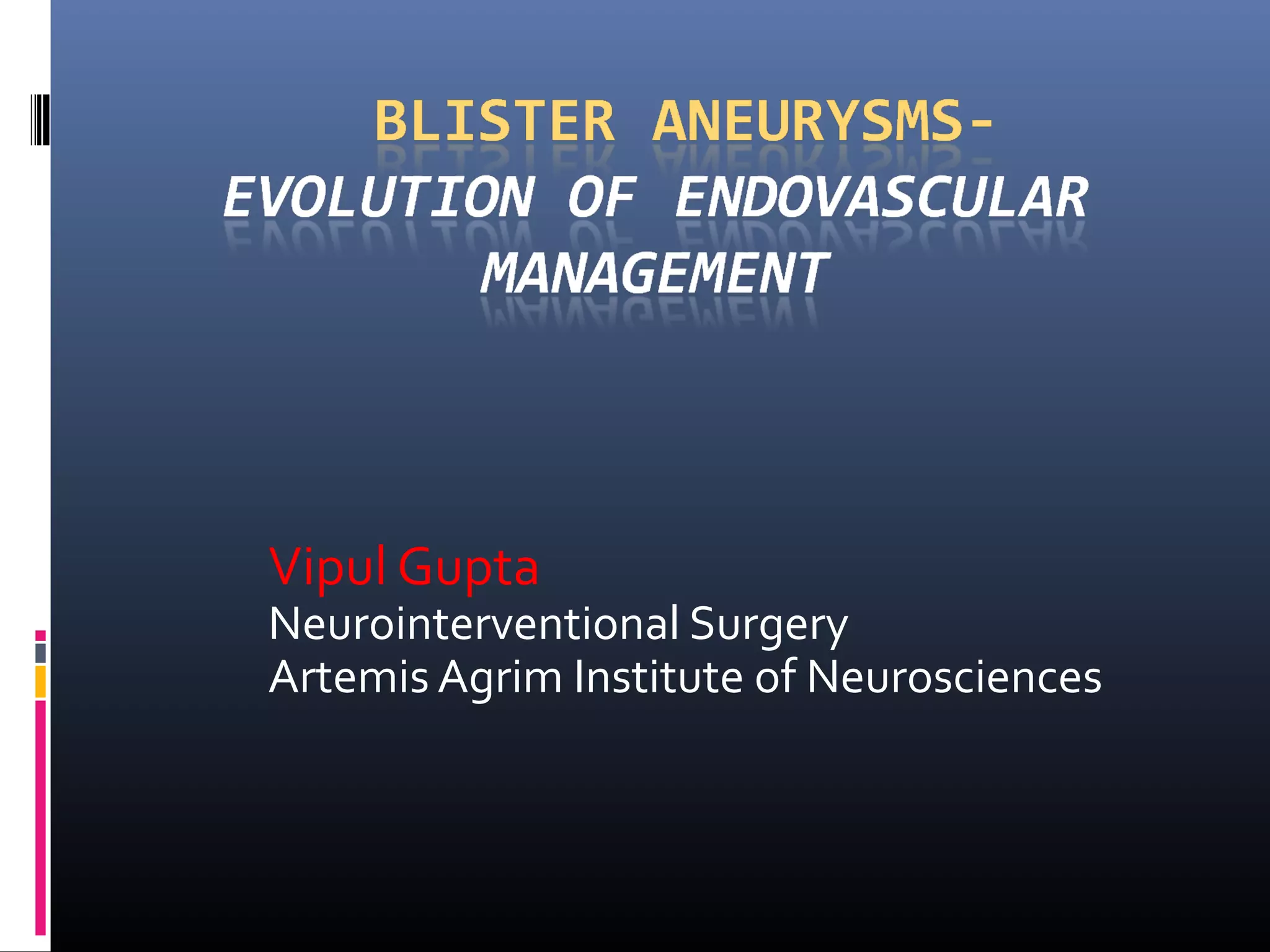 BLISTER ANEURYSMS-
EVOLUTION OF ENDOVASCULAR MANAGEMENT

Vipul Gupta
Neurointerventional Surgery
Artemis Agrim Institute of Neurosciences